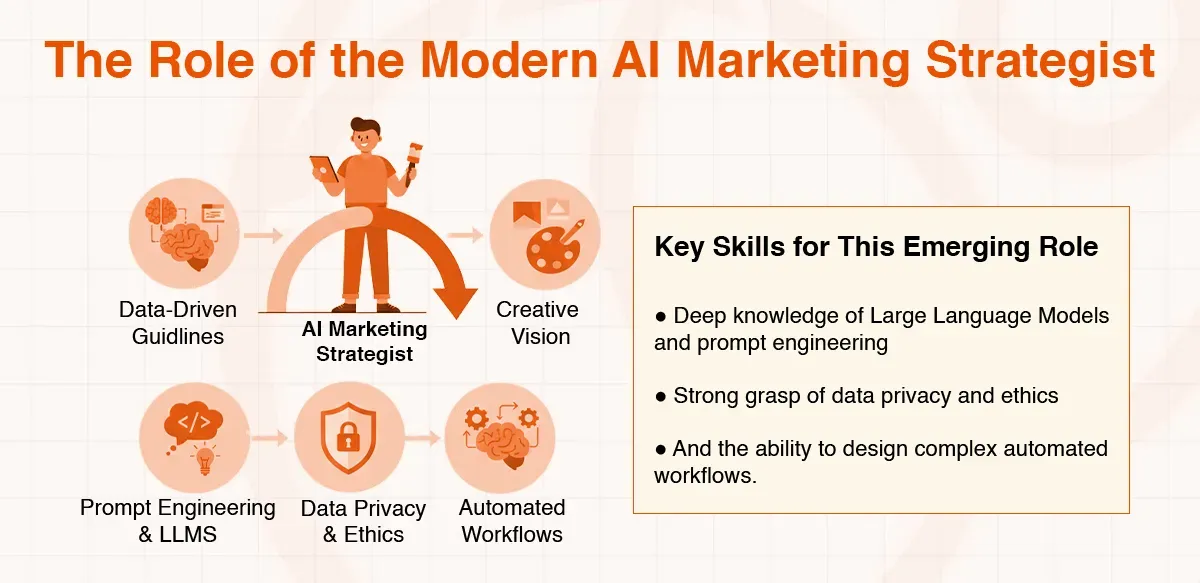 The Role of the Modern AI Marketing Strategist

Data-Driven Guidlines

AI Marketing Strategist

Creative Vision

Prompt Engineering & LLMS

Data Privacy & Ethics

Automated Workflows

Key Skills for This Emerging Role

● Deep knowledge of Large Language Models and prompt engineering

● Strong grasp of data privacy and ethics

● And the ability to design complex automated workflows.